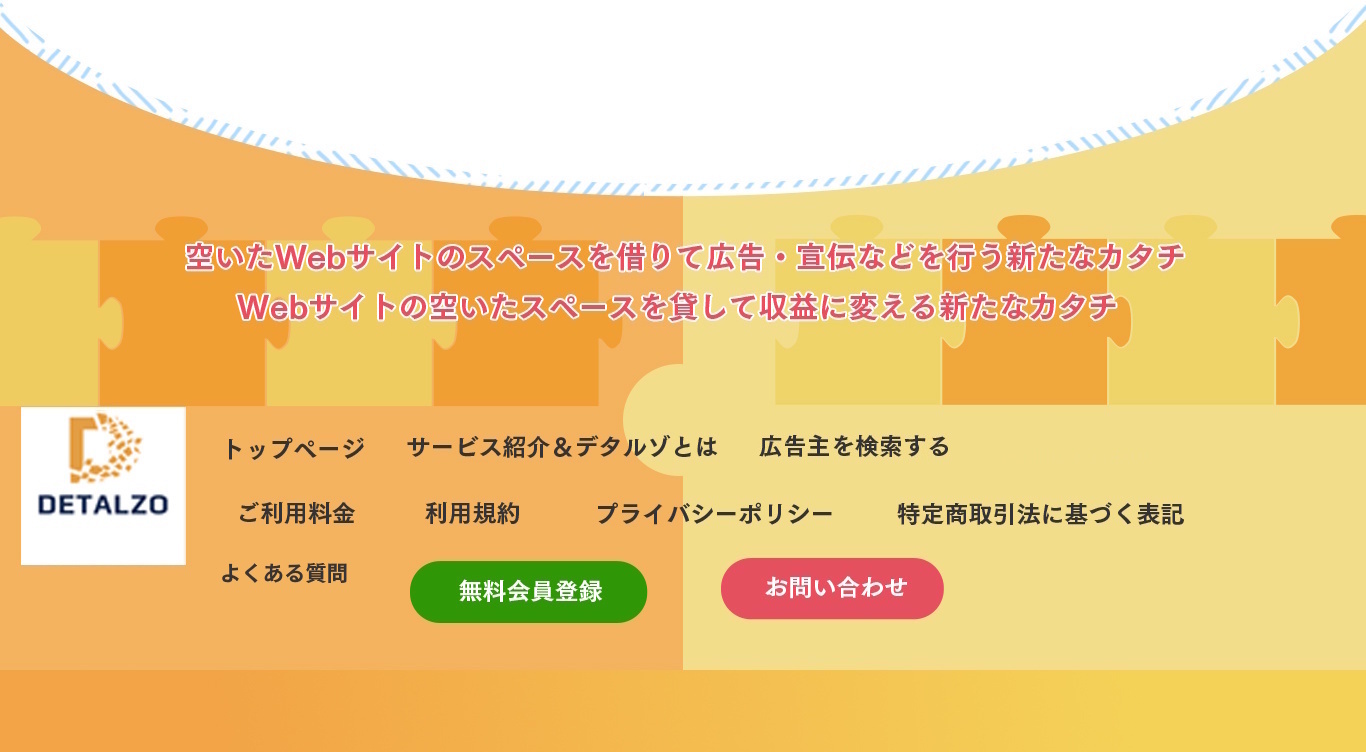 空いたWebサイトのスペースを借りて広告・宣伝などを行う新たなカタチ
Webサイトの空いたスペースを貸して収益に変える新たなカタチ

DETALZO

トップページ　サービス紹介＆デタルゾとは　広告主を検索する

ご利用料金　利用規約　プライバシーポリシー　特定商取引法に基づく表記

よくある質問　無料会員登録　お問い合わせ